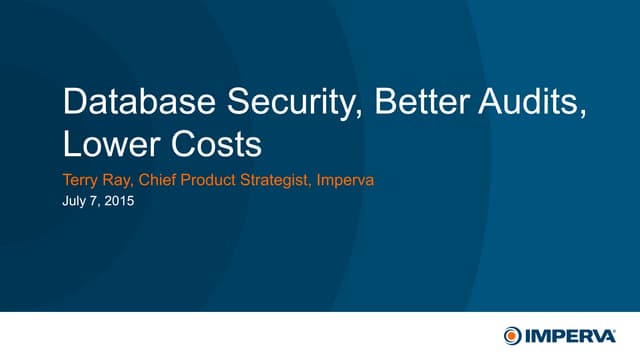 Database Security, Better Audits, Lower Costs

Terry Ray, Chief Product Strategist, Imperva

July 7, 2015

IMPERVA